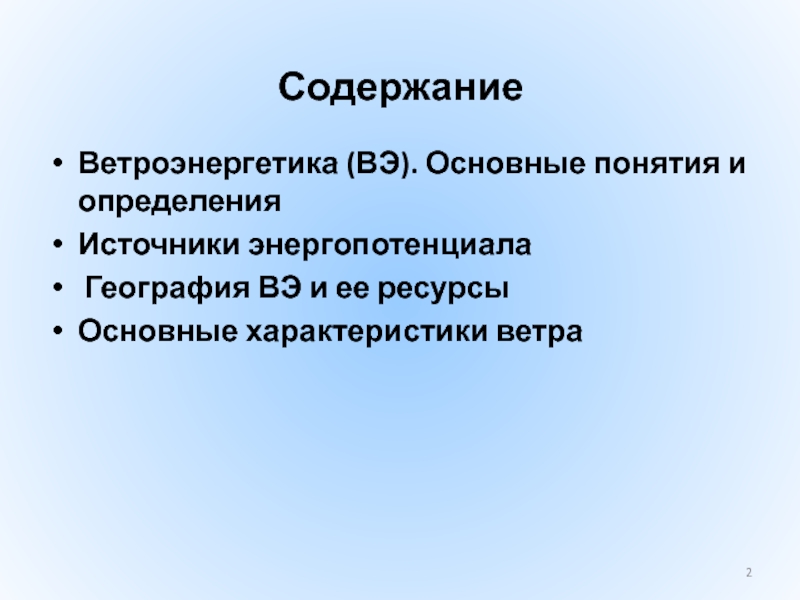 Содержание

• Ветроэнергетика (ВЭ). Основные понятия и определения
• Источники энергопотенциала
• География ВЭ и ее ресурсы
• Основные характеристики ветра

2